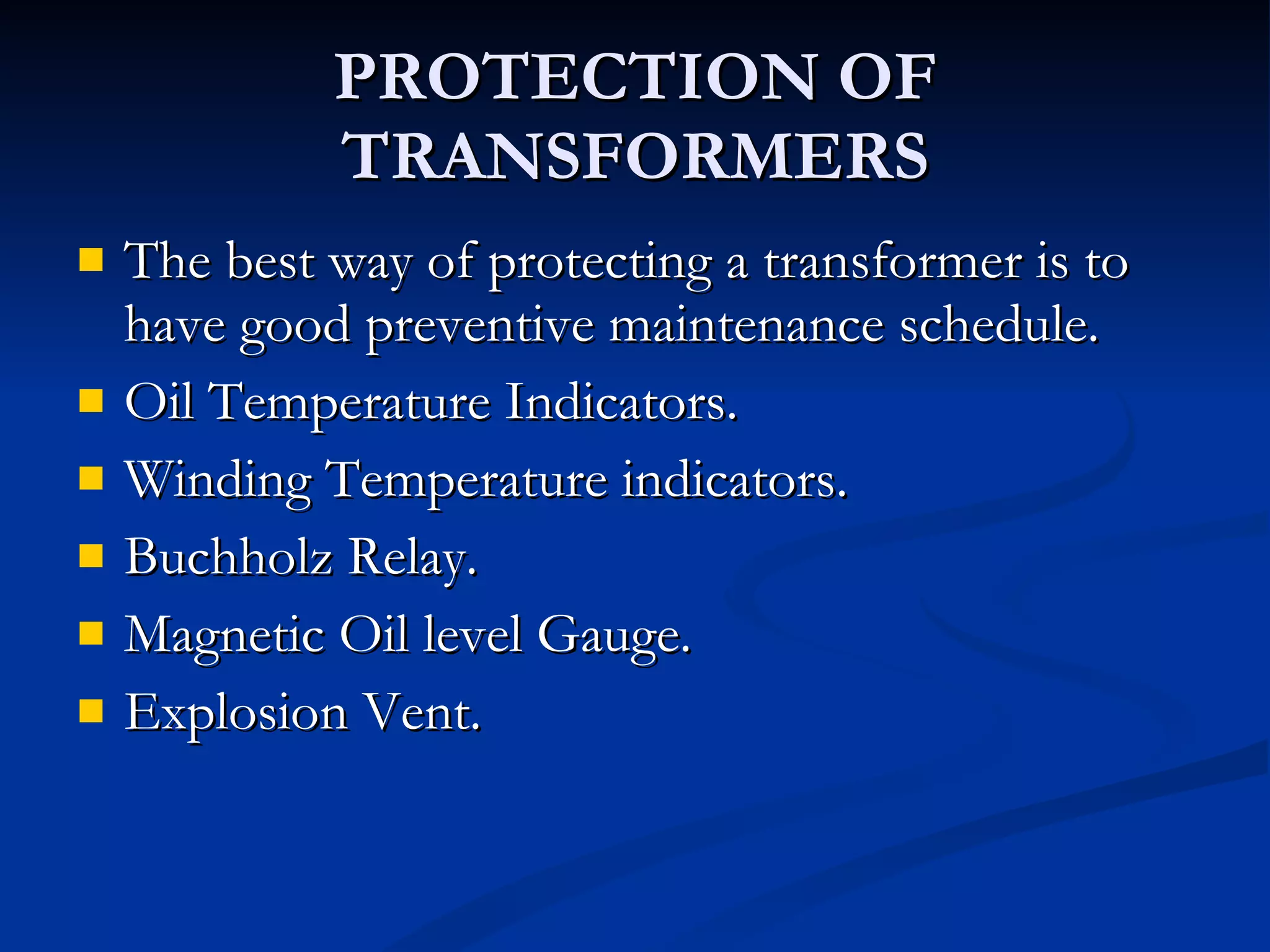 PROTECTION OF TRANSFORMERS

- The best way of protecting a transformer is to have good preventive maintenance schedule.
- Oil Temperature Indicators.
- Winding Temperature indicators.
- Buchholz Relay.
- Magnetic Oil level Gauge.
- Explosion Vent.